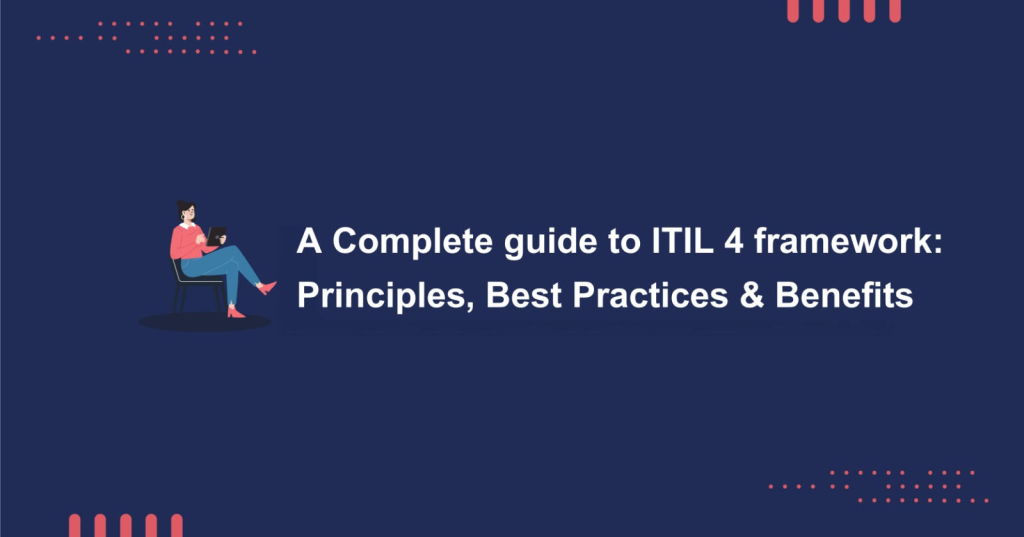 A Complete guide to ITIL 4 framework: Principles, Best Practices & Benefits